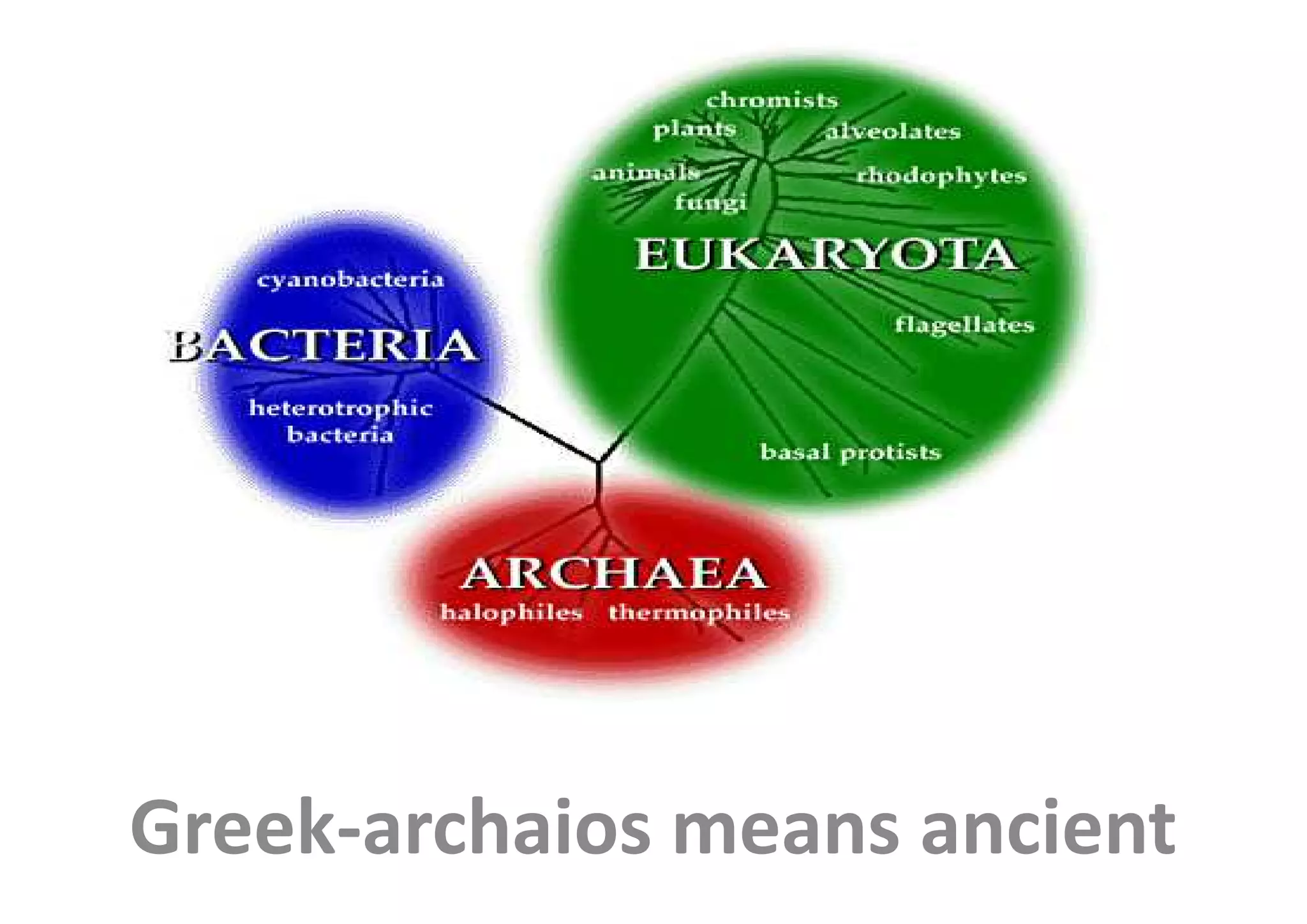 chromists
plants
alveolates
animals
rhodophytes
fungi
EUKARYOTA
flagellates
basal protists

cyanobacteria
BACTERIA
heterotrophic bacteria

ARCHAEA
halophiles thermophiles

Greek-archaios means ancient